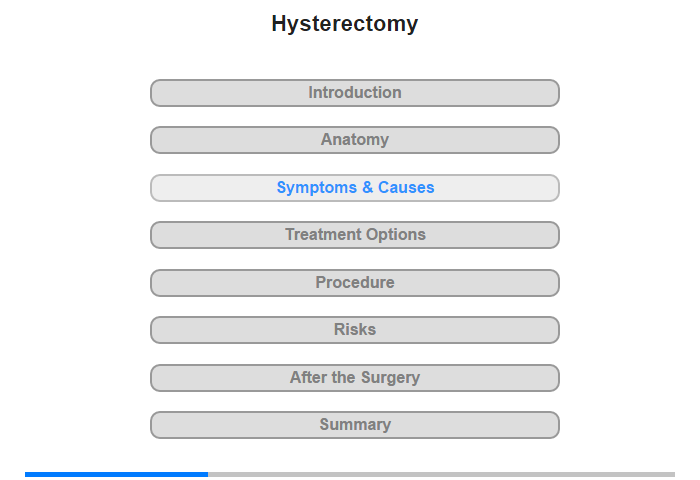 Hysterectomy

Introduction

Anatomy

Symptoms & Causes

Treatment Options

Procedure

Risks

After the Surgery

Summary